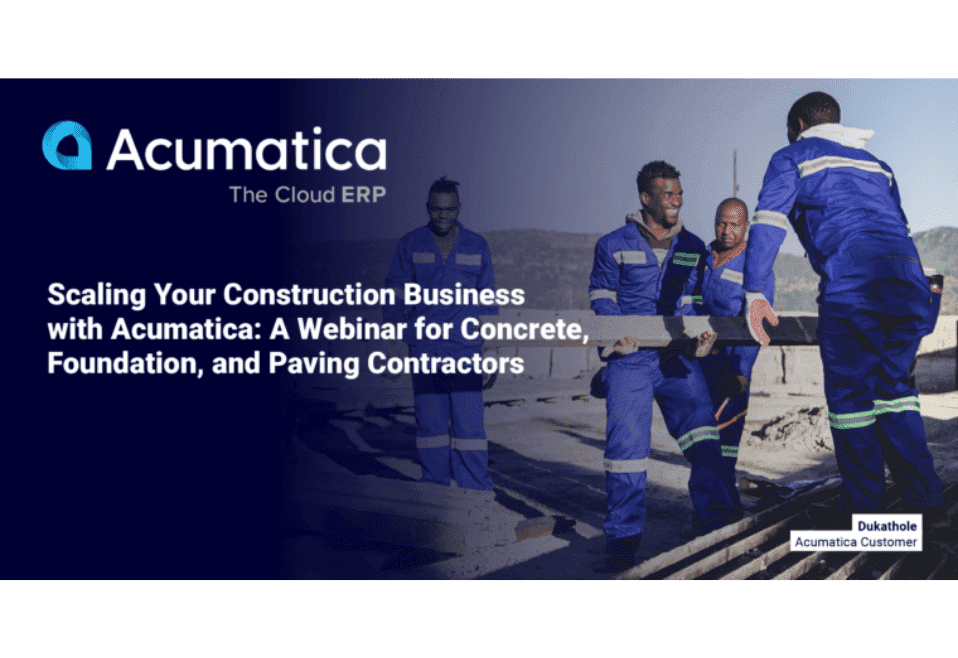 Acumatica
The Cloud ERP

Scaling Your Construction Business with Acumatica: A Webinar for Concrete, Foundation, and Paving Contractors

Dukathole
Acumatica Customer